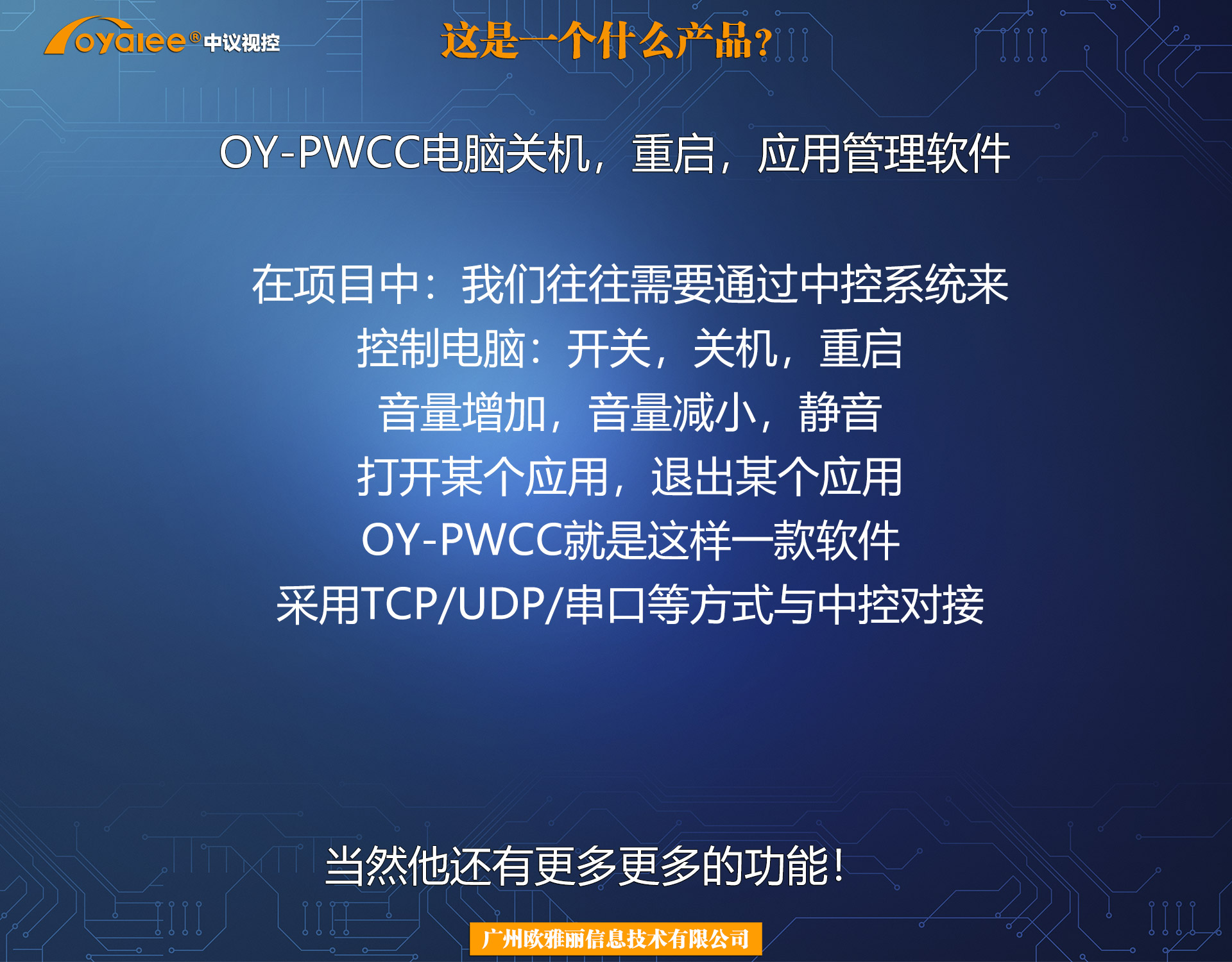 oyalee® 中议视控

这是一个什么产品?

OY-PWCC电脑关机，重启，应用管理软件

在项目中：我们往往需要通过中控系统来
控制电脑：开关，关机，重启
音量增加，音量减小，静音
打开某个应用，退出某个应用
OY-PWCC就是这样一款软件
采用TCP/UDP/串口等方式与中控对接

当然他还有更多更多的功能!

广州欧雅丽信息技术有限公司